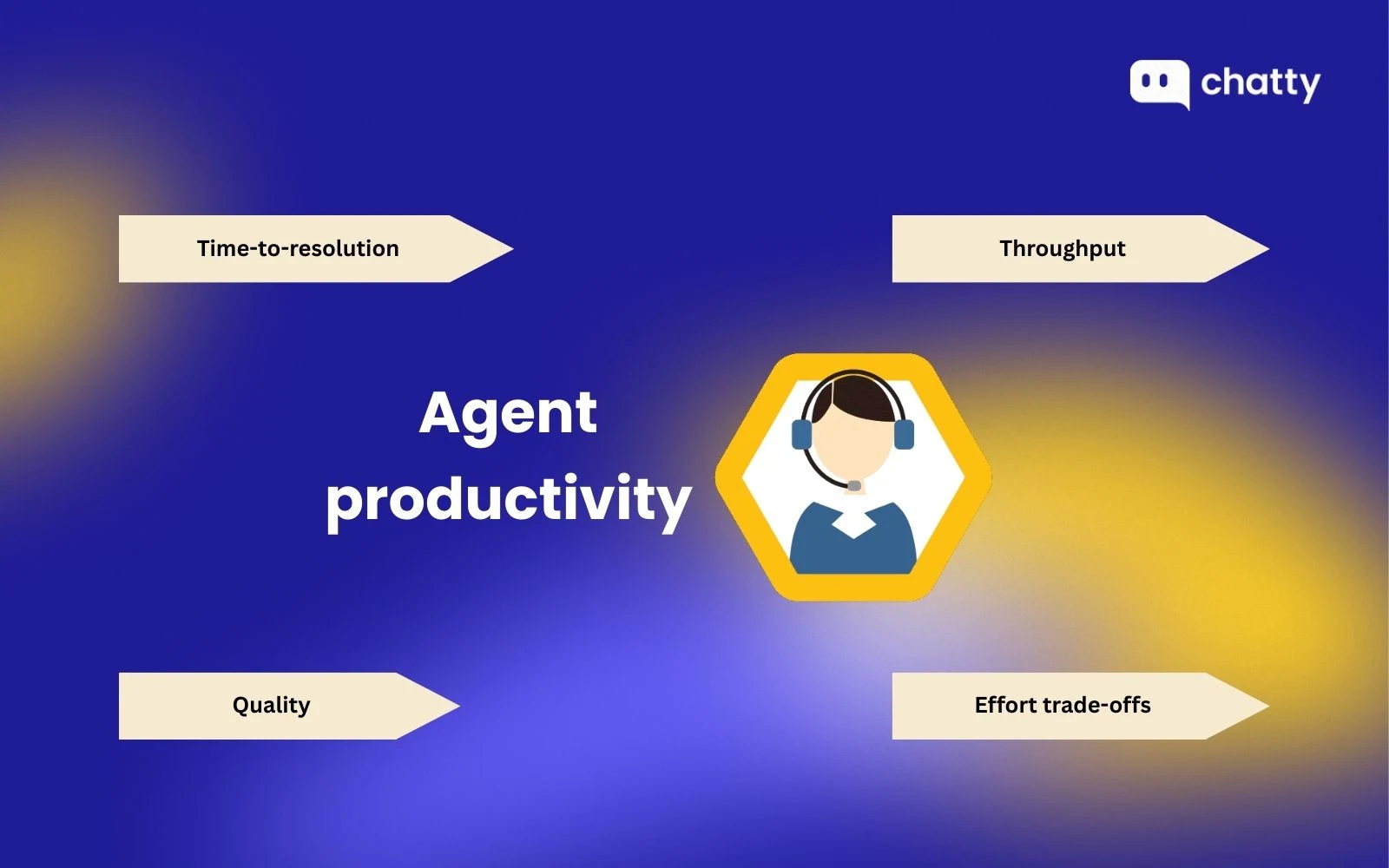 chatty

Time-to-resolution

Throughput

Agent productivity

Quality

Effort trade-offs